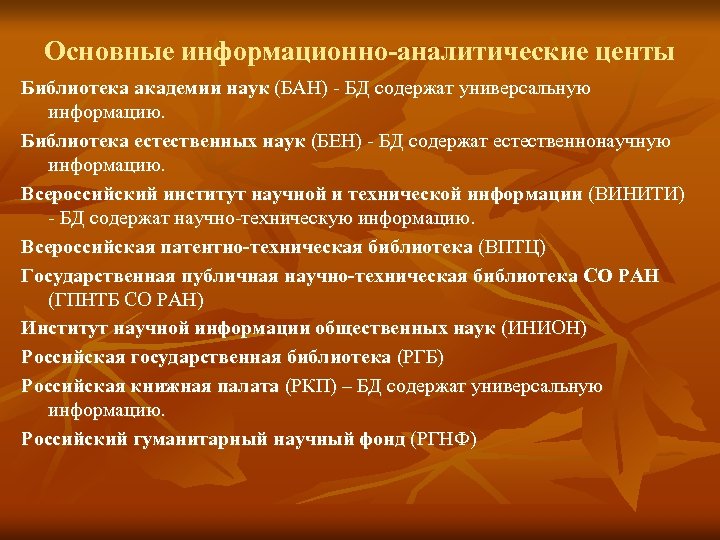 Основные информационно-аналитические центы

Библиотека академии наук (БАН) - БД содержат универсальную информацию.

Библиотека естественных наук (БЕН) - БД содержат естественнонаучную информацию.

Всероссийский институт научной и технической информации (ВИНИТИ) - БД содержат научно-техническую информацию.

Всероссийская патентно-техническая библиотека (ВПТЦ)

Государственная публичная научно-техническая библиотека СО РАН (ГПНТБ СО РАН)

Институт научной информации общественных наук (ИНИОН)

Российская государственная библиотека (РГБ)

Российская книжная палата (РКП) – БД содержат универсальную информацию.

Российский гуманитарный научный фонд (РГНФ)